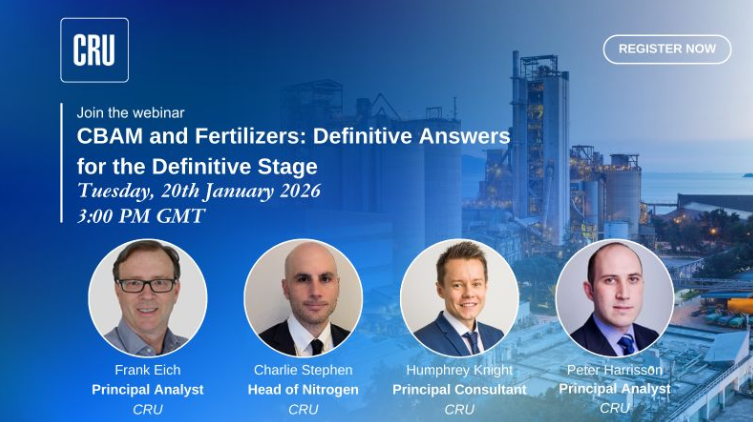 CRU

REGISTER NOW

Join the webinar
CBAM and Fertilizers: Definitive Answers for the Definitive Stage
Tuesday, 20th January 2026
3:00 PM GMT

Frank Eich
Principal Analyst
CRU

Charlie Stephen
Head of Nitrogen
CRU

Humphrey Knight
Principal Consultant
CRU

Peter Harrisson
Principal Analyst
CRU